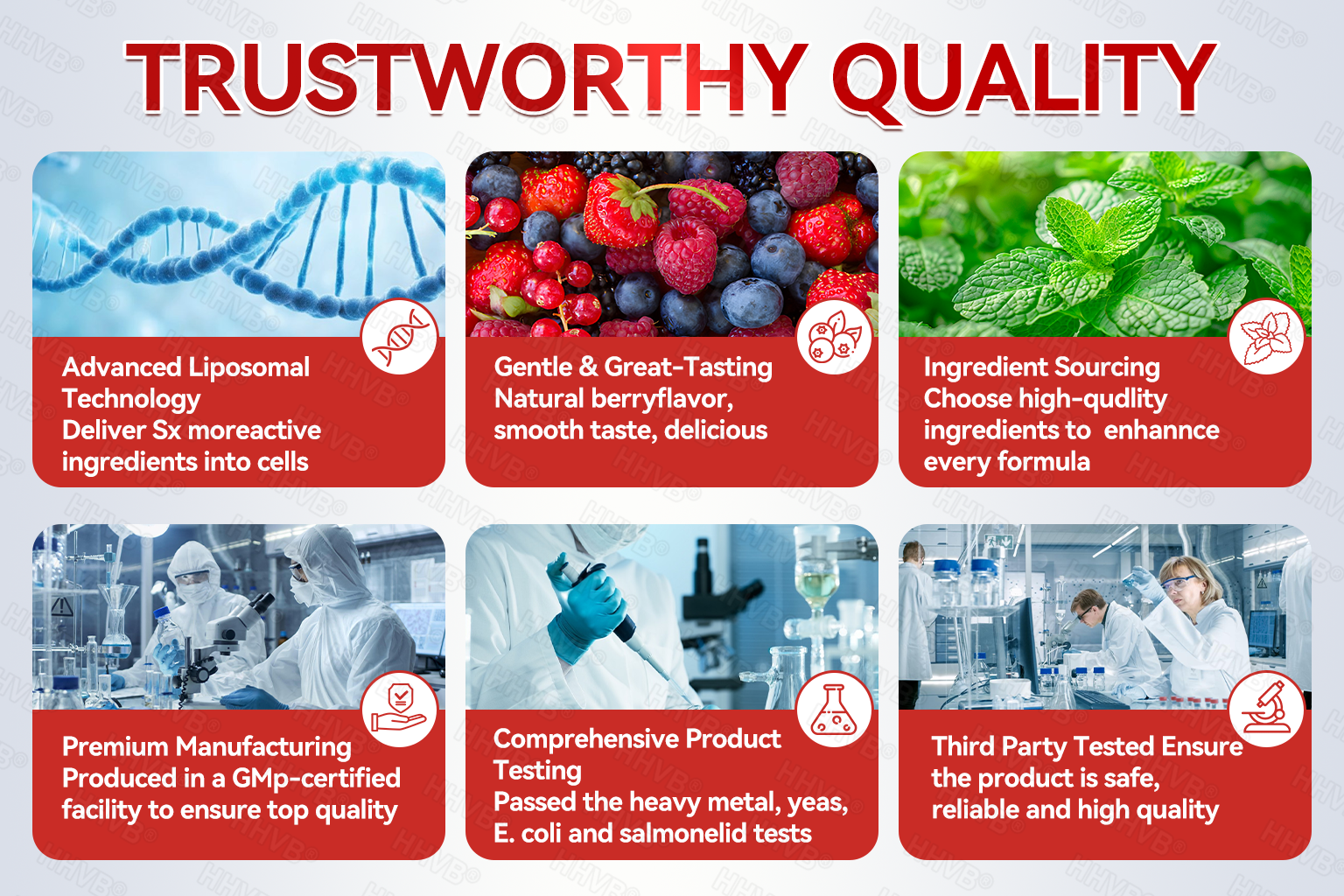 TRUSTWORTHY QUALITY

Advanced Liposomal Technology
Deliver Sx moreactive ingredients into cells

Gentle & Great-Tasting
Natural berryflavor, smooth taste, delicious

Ingredient Sourcing
Choose high-qudlity ingredients to enhannce every formula

Premium Manufacturing
Produced in a GMp-certified facility to ensure top quality

Comprehensive Product Testing
Passed the heavy metal, yeas, E. coli and salmonelid tests

Third Party Tested Ensure the product is safe, reliable and high quality

HHVB®